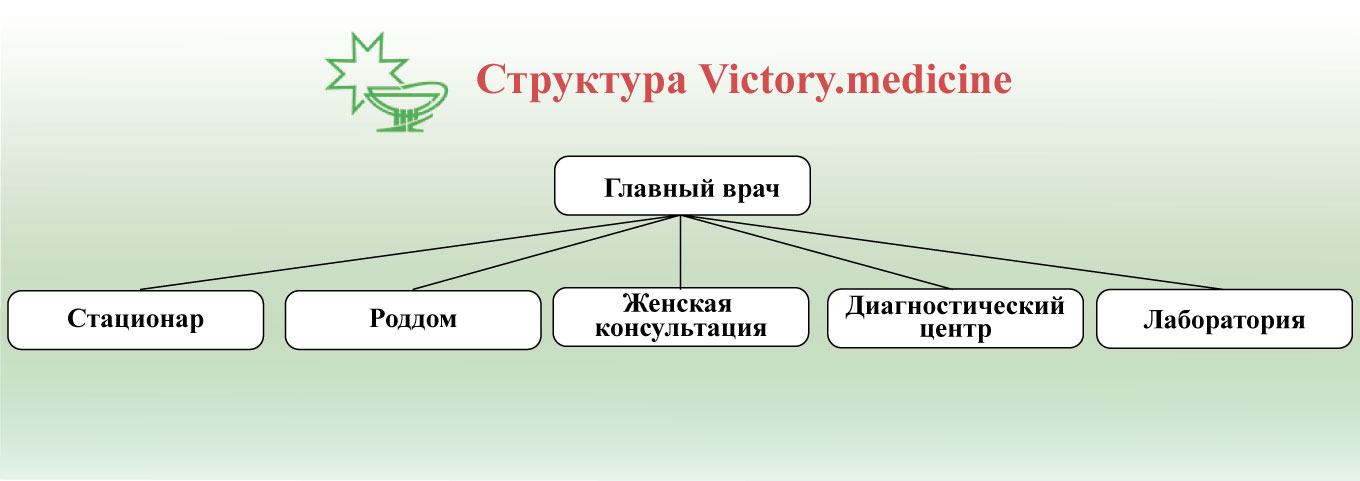 Структура Victory.medicine

Главный врач

Стационар

Роддом

Женская консультация

Диагностический центр

Лаборатория